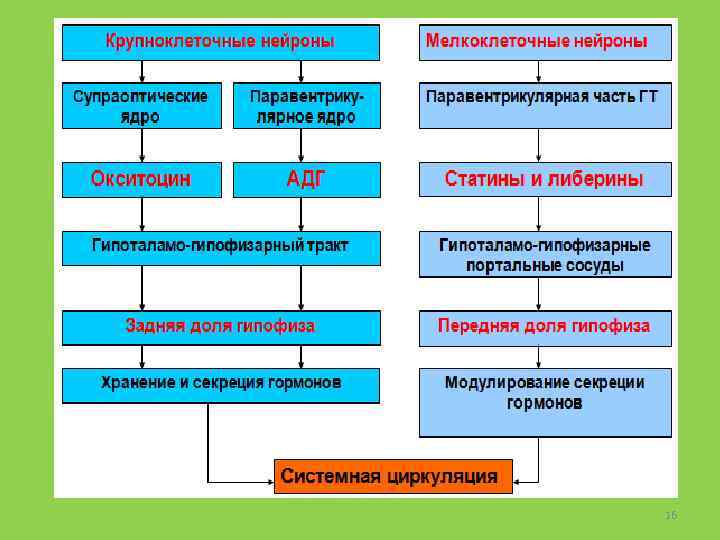 Крупноклеточные нейроны

Супраоптические ядро

Паравентрикулярное ядро

Окситоцин

АДГ

Гипоталамо-гипофизарный тракт

Задняя доля гипофиза

Хранение и секреция гормонов

Мелкоклеточные нейроны

Паравентрикулярная часть ГТ

Статины и либерины

Гипоталамо-гипофизарные портальные сосуды

Передняя доля гипофиза

Модулирование секреции гормонов

Системная циркуляция

16